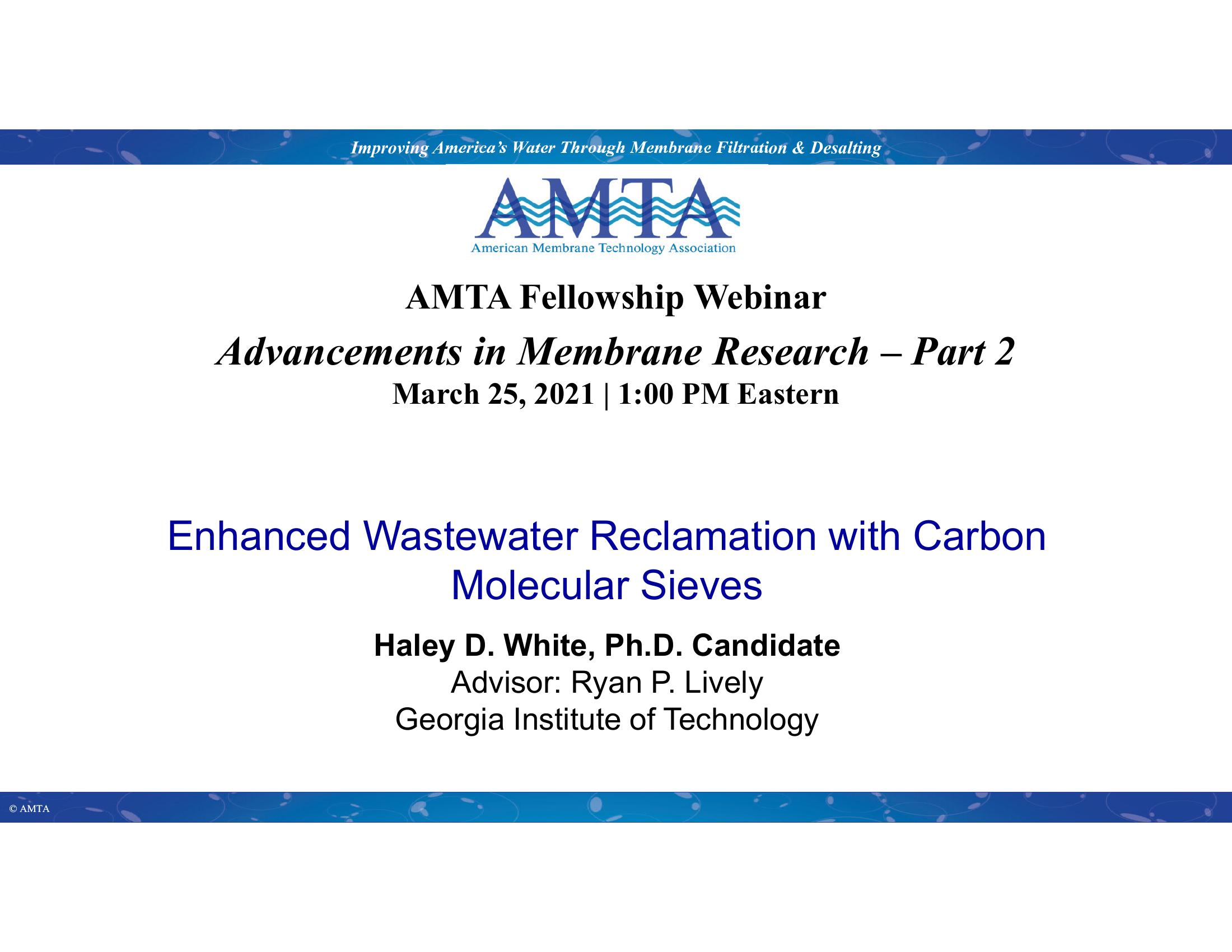 Improving America's Water Through Membrane Filtration & Desalting

AMTA
American Membrane Technology Association

AMTA Fellowship Webinar

Advancements in Membrane Research – Part 2

March 25, 2021 | 1:00 PM Eastern

Enhanced Wastewater Reclamation with Carbon Molecular Sieves

Haley D. White, Ph.D. Candidate
Advisor: Ryan P. Lively
Georgia Institute of Technology

© AMTA